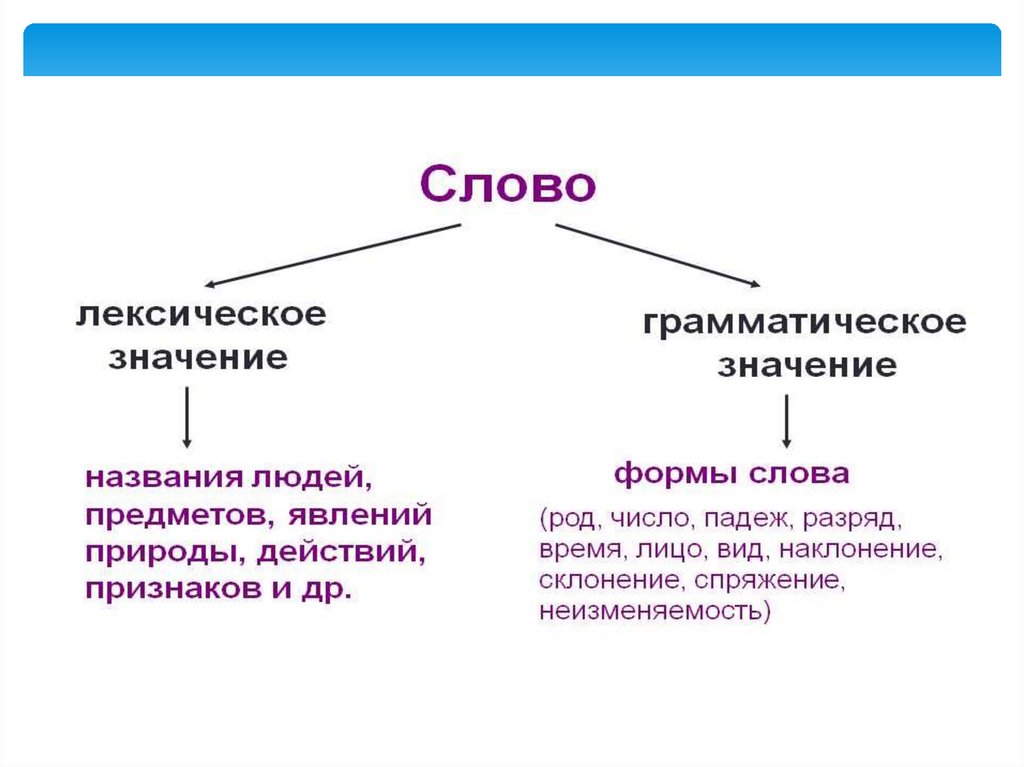 Слово

лексическое значение

названия людей, предметов, явлений природы, действий, признаков и др.

грамматическое значение

формы слова

(род, число, падеж, разряд, время, лицо, вид, наклонение, склонение, спряжение, неизменяемость)